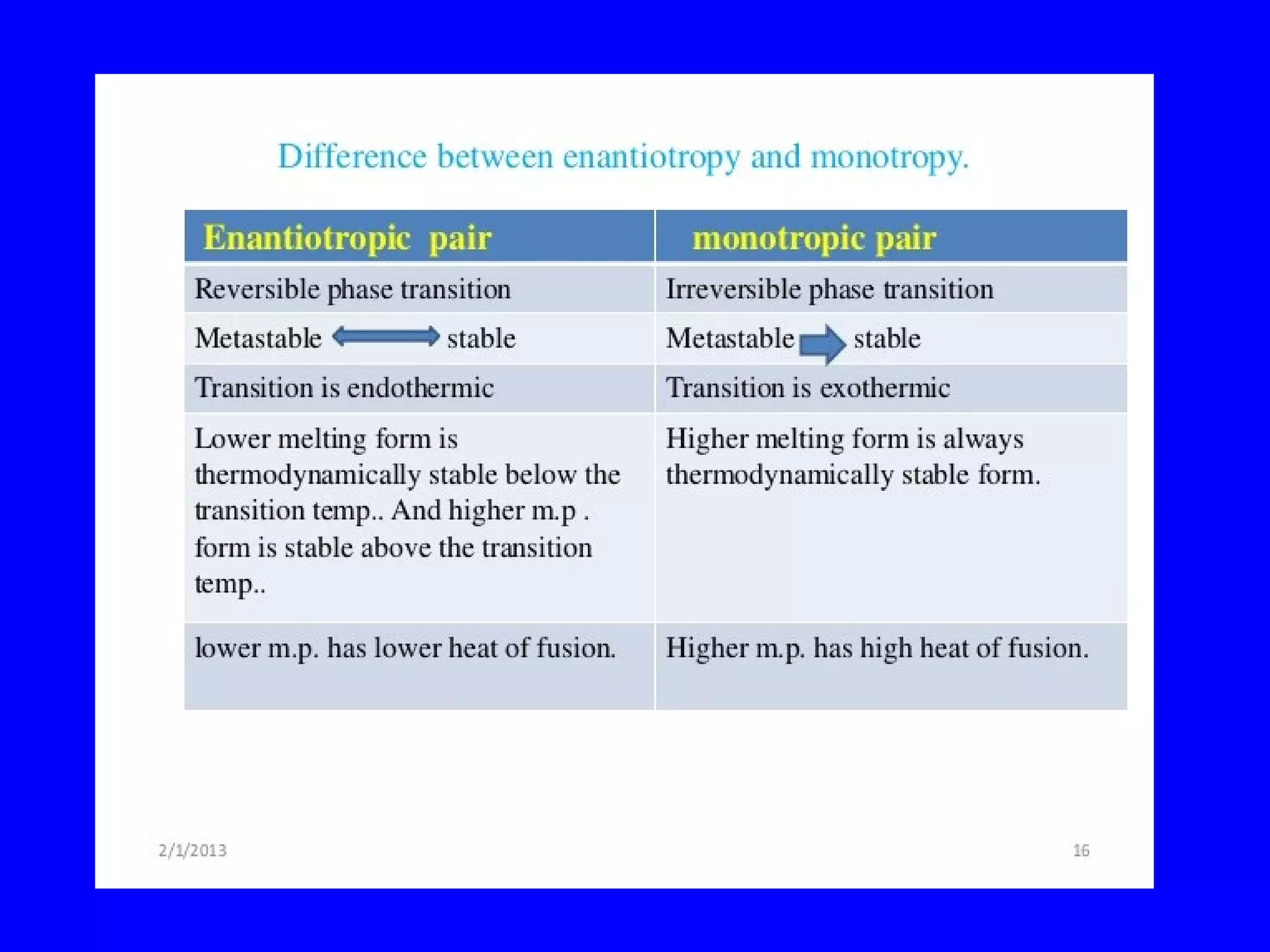 Difference between enantiotropy and monotropy.

| Enantiotropic pair | monotropic pair |
|---|---|
| Reversible phase transition | Irreversible phase transition |
| Metastable $\leftrightarrow$ stable | Metastable $\rightarrow$ stable |
| Transition is endothermic | Transition is exothermic |
| Lower melting form is thermodynamically stable below the transition temp.. And higher m.p . form is stable above the transition temp.. | Higher melting form is always thermodynamically stable form. |
| lower m.p. has lower heat of fusion. | Higher m.p. has high heat of fusion. |

2/1/2013

16